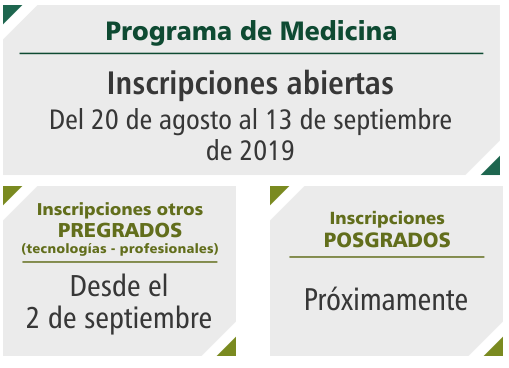 Programa de Medicina

Inscripciones abiertas
Del 20 de agosto al 13 de septiembre de 2019

Inscripciones otros
PREGRADOS
(tecnologías - profesionales)

Desde el
2 de septiembre

Inscripciones
POSGRADOS

Próximamente